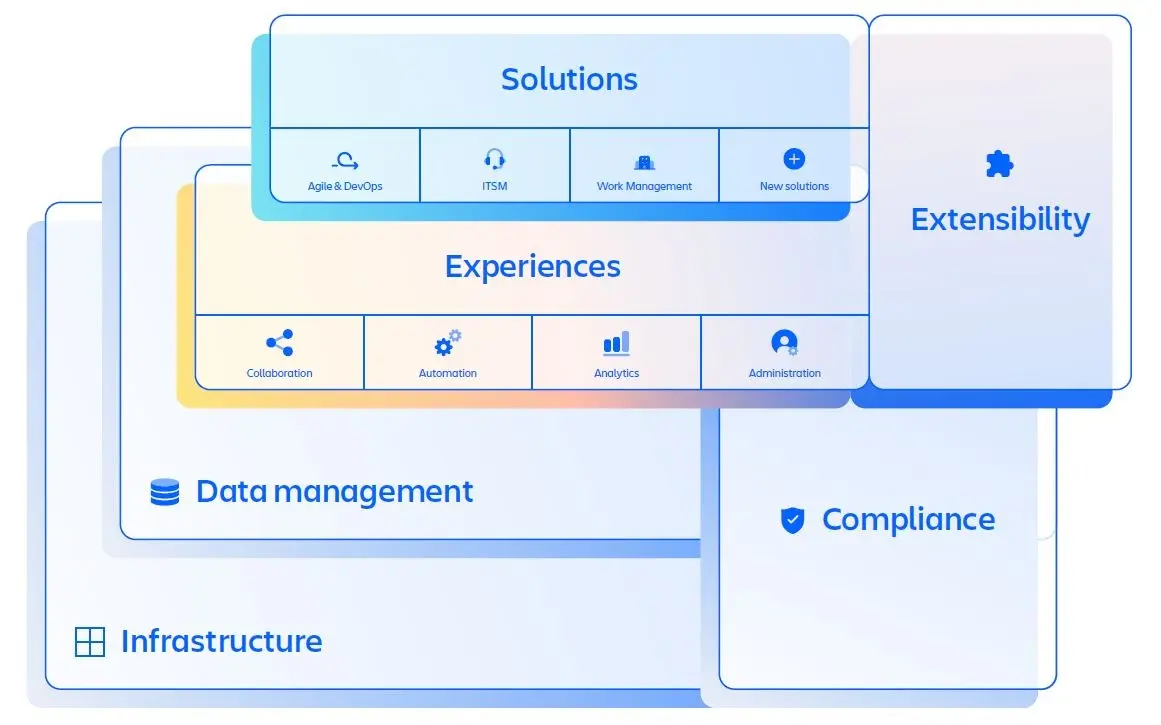 Solutions

Agile & DevOps
ITSM
Work Management
New solutions

Extensibility

Experiences

Collaboration
Automation
Analytics
Administration

Data management

Compliance

Infrastructure